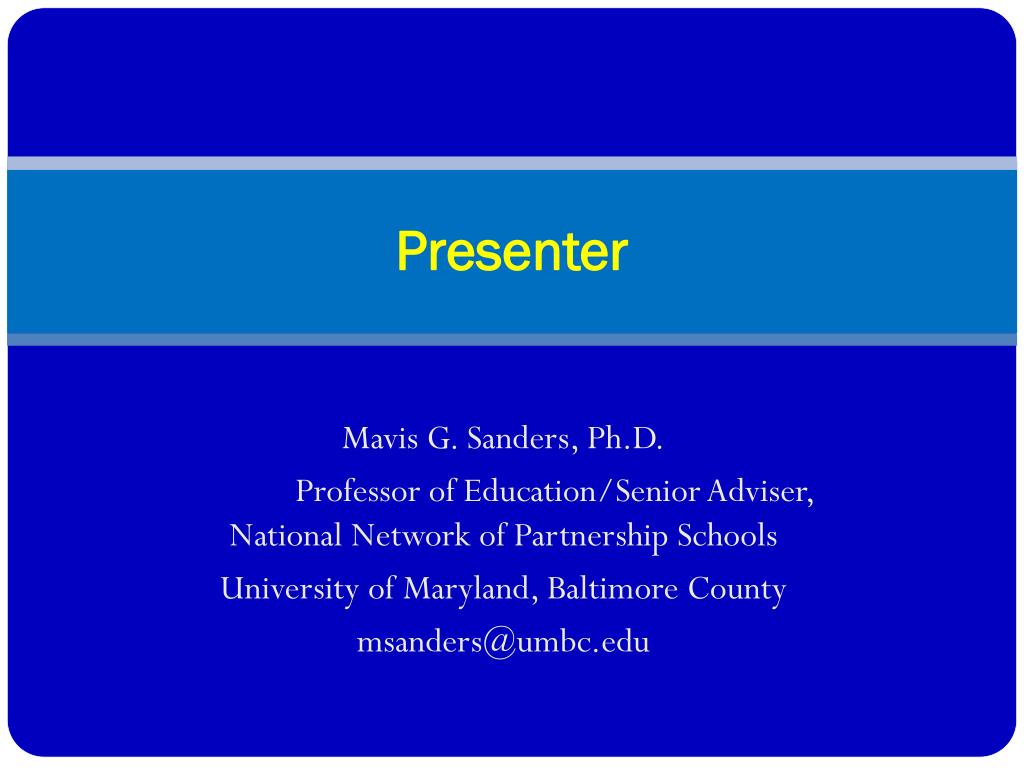 Presenter

Mavis G. Sanders, Ph.D.
Professor of Education/Senior Adviser, National Network of Partnership Schools
University of Maryland, Baltimore County
msanders@umbc.edu